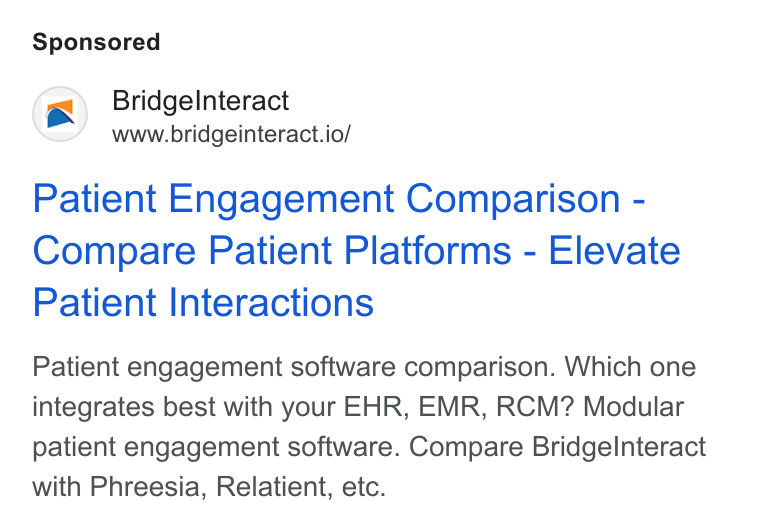 Sponsored

BridgeInteract
www.bridgeinteract.io/

Patient Engagement Comparison - Compare Patient Platforms - Elevate Patient Interactions

Patient engagement software comparison. Which one integrates best with your EHR, EMR, RCM? Modular patient engagement software. Compare BridgeInteract with Phreesia, Relatient, etc.